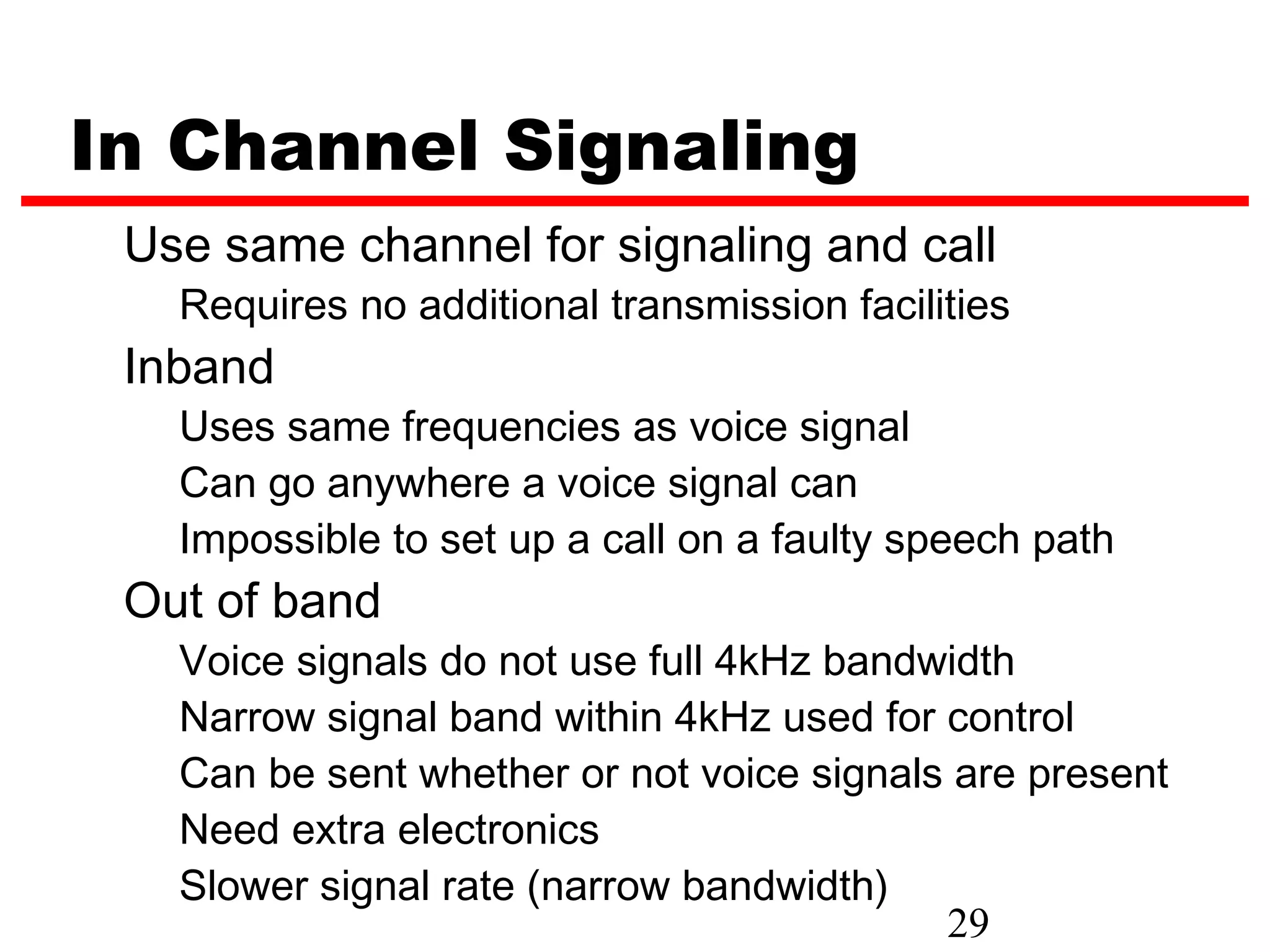 In Channel Signaling

Use same channel for signaling and call

Requires no additional transmission facilities

Inband

Uses same frequencies as voice signal

Can go anywhere a voice signal can

Impossible to set up a call on a faulty speech path

Out of band

Voice signals do not use full 4kHz bandwidth

Narrow signal band within 4kHz used for control

Can be sent whether or not voice signals are present

Need extra electronics

Slower signal rate (narrow bandwidth)

29